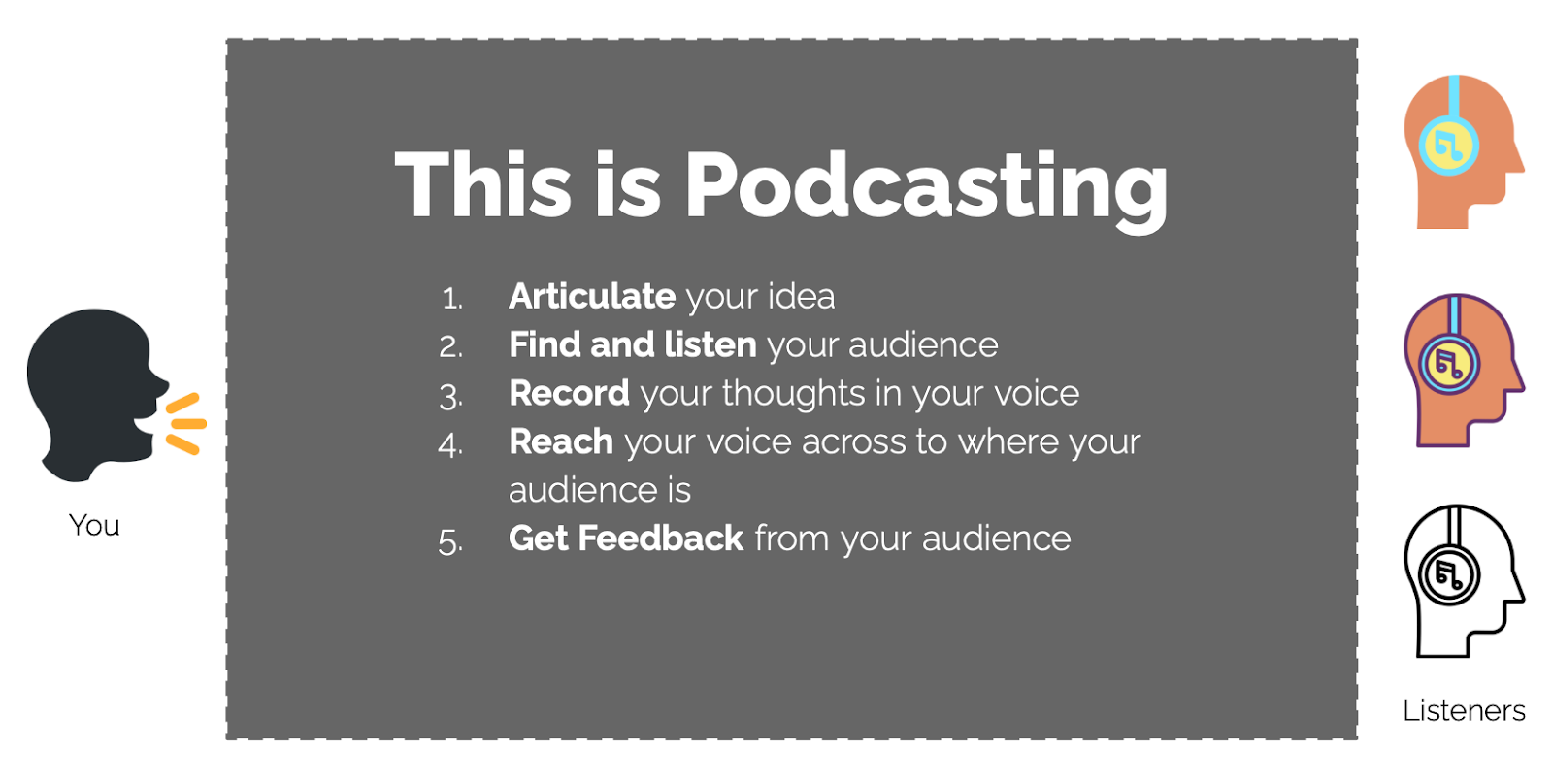 You

This is Podcasting

1. Articulate your idea
2. Find and listen your audience
3. Record your thoughts in your voice
4. Reach your voice across to where your audience is
5. Get Feedback from your audience

Listeners